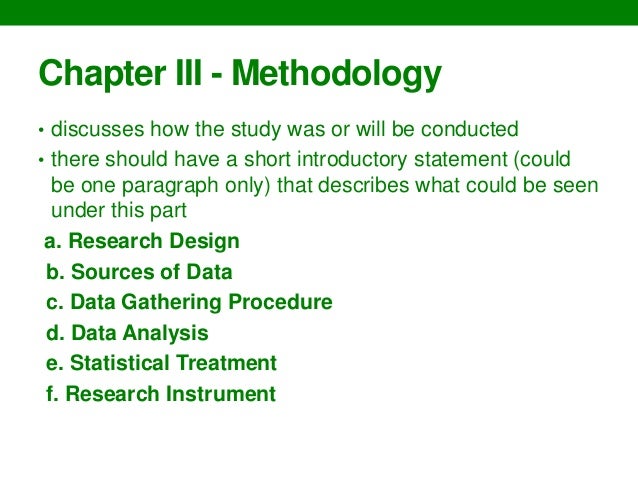 Chapter III - Methodology

• discusses how the study was or will be conducted

• there should have a short introductory statement (could be one paragraph only) that describes what could be seen under this part

a. Research Design
b. Sources of Data
c. Data Gathering Procedure
d. Data Analysis
e. Statistical Treatment
f. Research Instrument